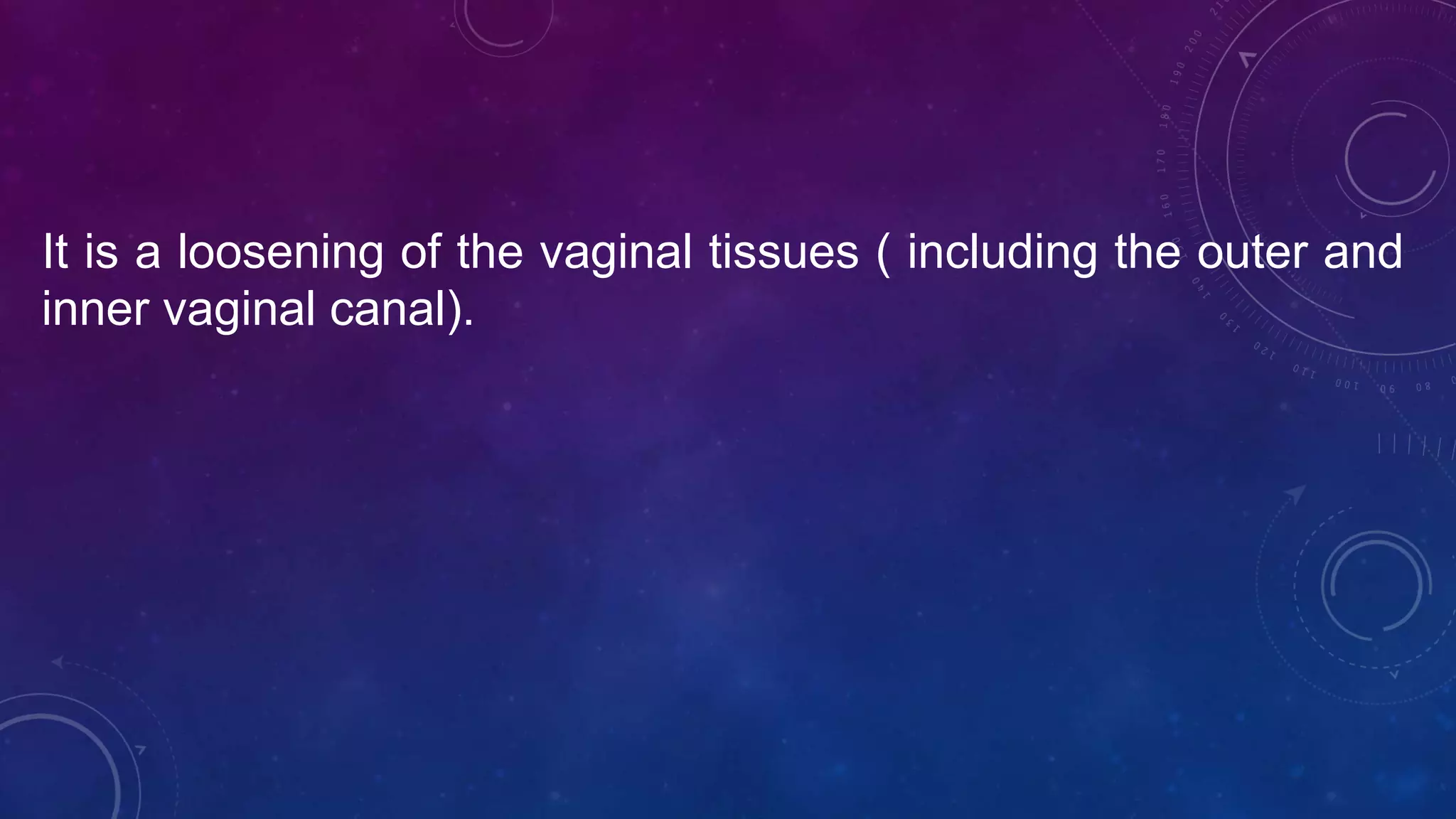 It is a loosening of the vaginal tissues ( including the outer and inner vaginal canal).